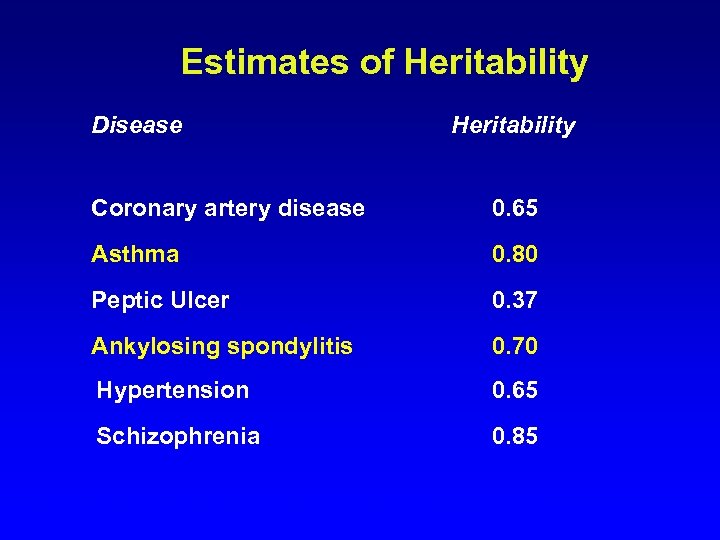 Estimates of Heritability

| Disease | Heritability |
|---|---|
| Coronary artery disease | 0.65 |
| Asthma | 0.80 |
| Peptic Ulcer | 0.37 |
| Ankylosing spondylitis | 0.70 |
| Hypertension | 0.65 |
| Schizophrenia | 0.85 |